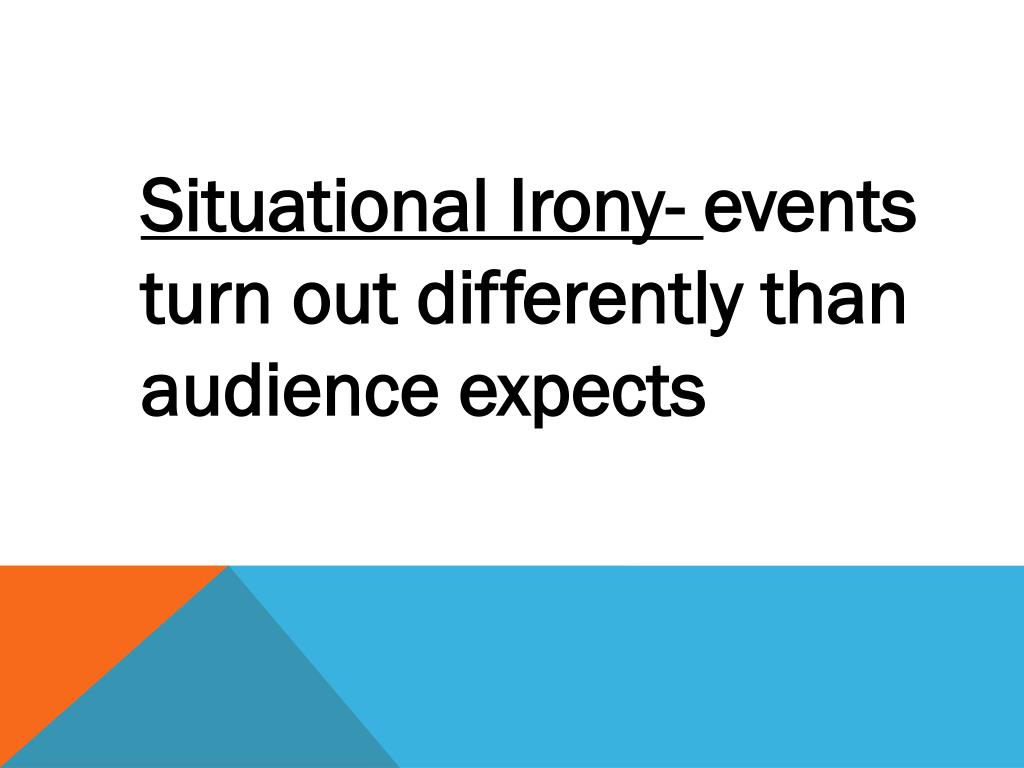 Situational Irony- events turn out differently than audience expects